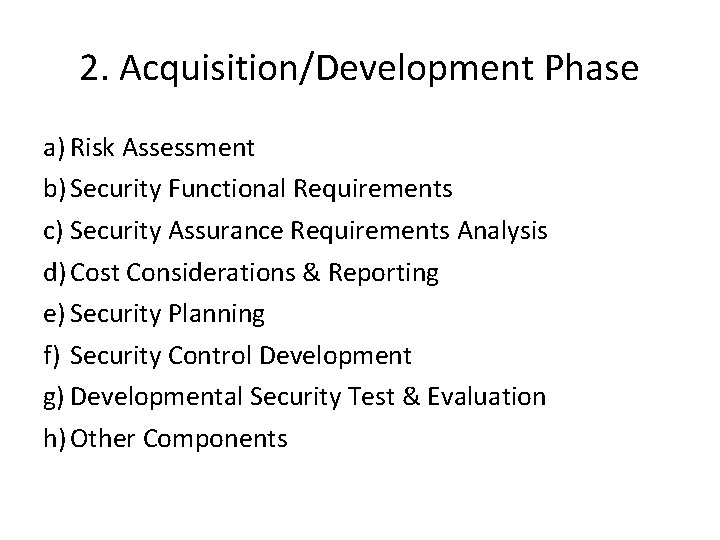 2. Acquisition/Development Phase

a) Risk Assessment
b) Security Functional Requirements
c) Security Assurance Requirements Analysis
d) Cost Considerations & Reporting
e) Security Planning
f) Security Control Development
g) Developmental Security Test & Evaluation
h) Other Components